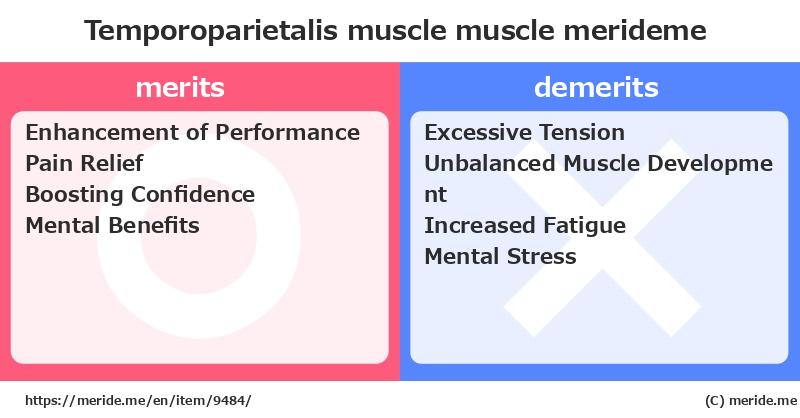 Temporoparietalis muscle muscle merideme

merits

Enhancement of Performance
Pain Relief
Boosting Confidence
Mental Benefits

demerits

Excessive Tension
Unbalanced Muscle Development
Increased Fatigue
Mental Stress

https://meride.me/en/item/9484/

(C) meride.me